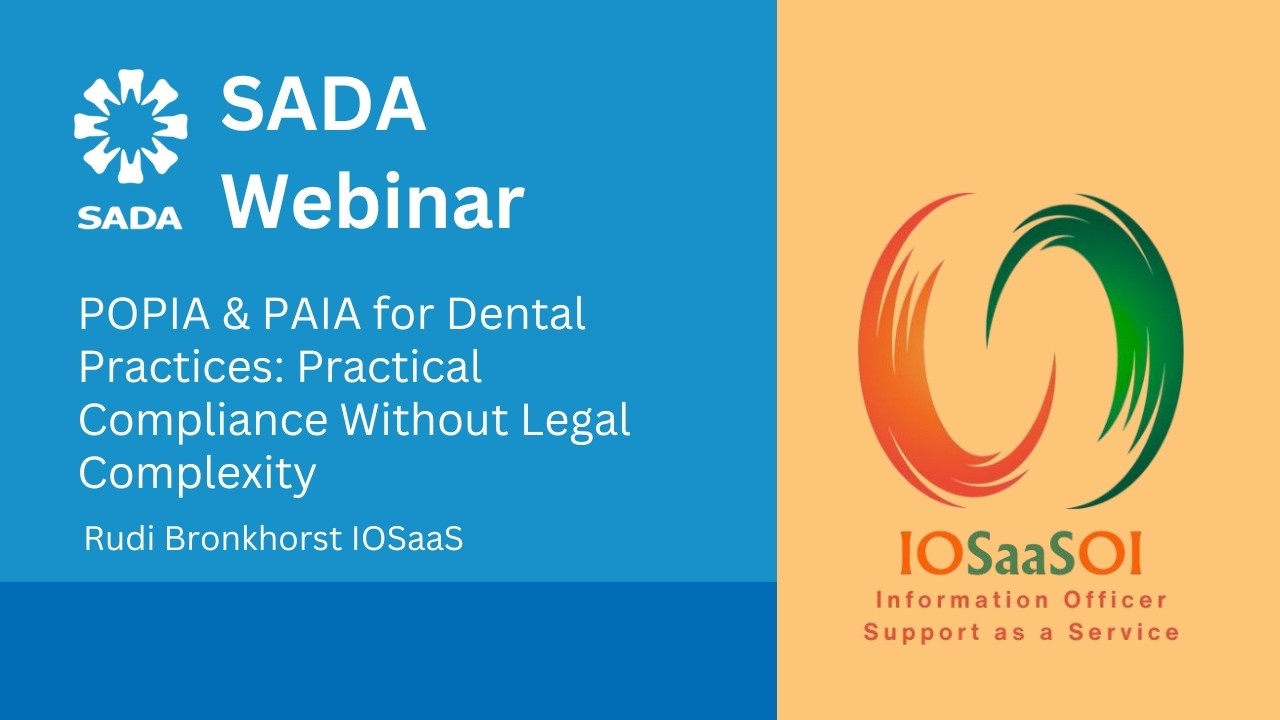 SADA

SADA Webinar

POPIA & PAIA for Dental Practices: Practical Compliance Without Legal Complexity

Rudi Bronkhorst IOSaaS

IOSaaSOI
Information Officer
Support as a Service